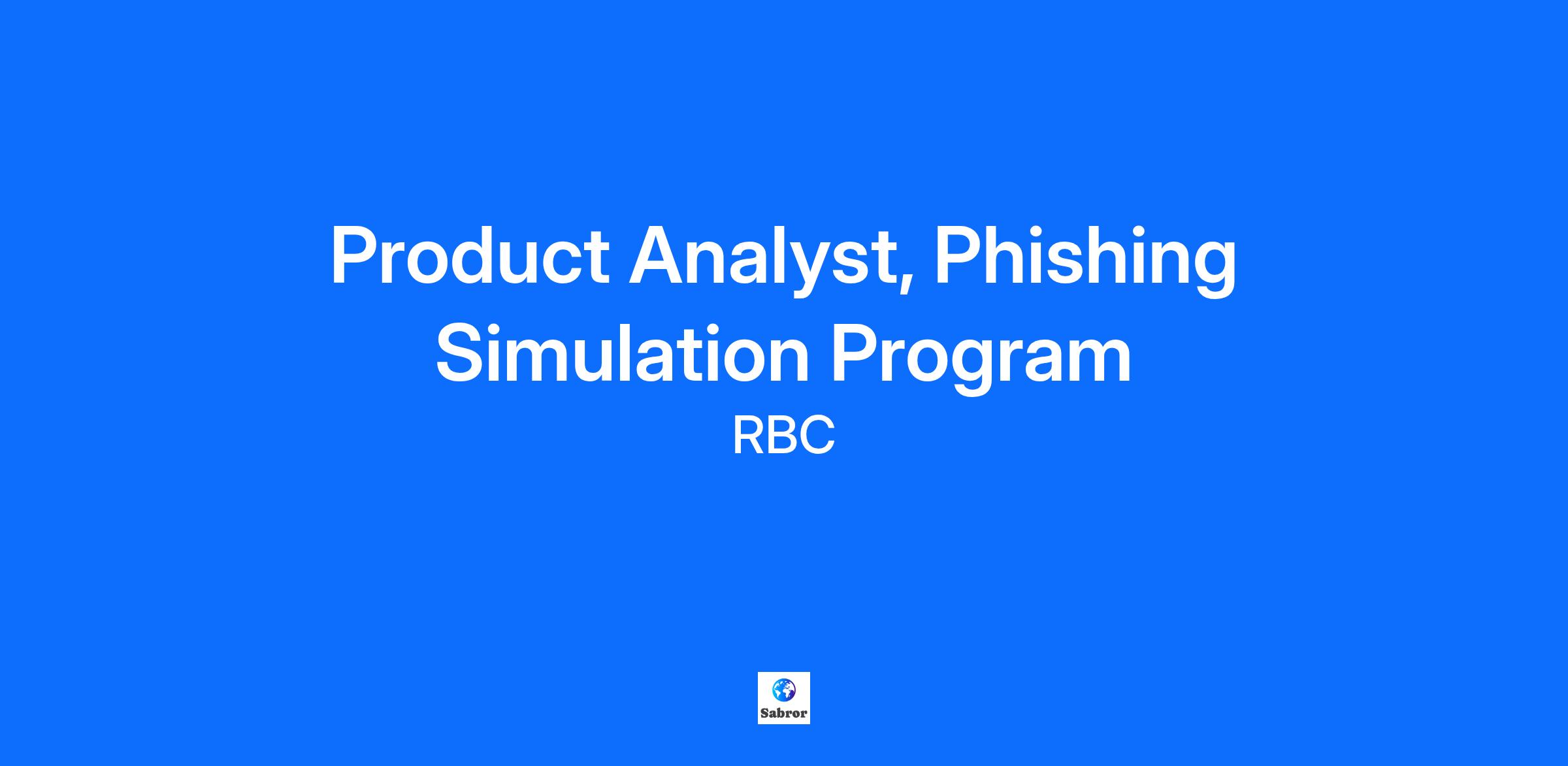 Product Analyst, Phishing Simulation Program

RBC

Sabror